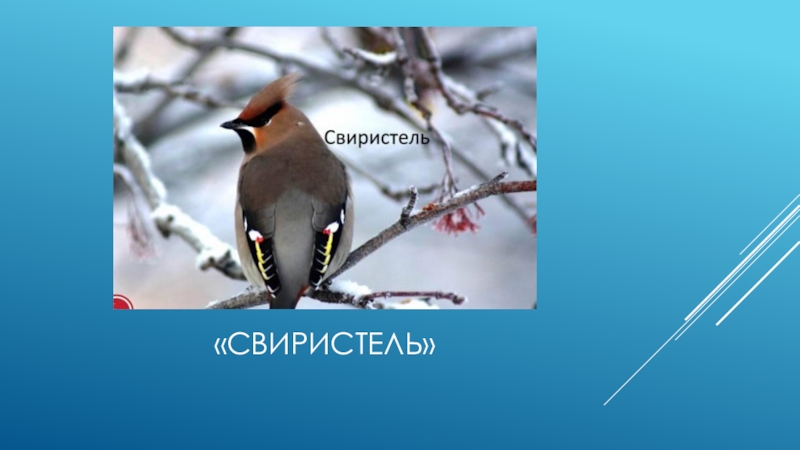 Свиристель

«СВИРИСТЕЛЬ»